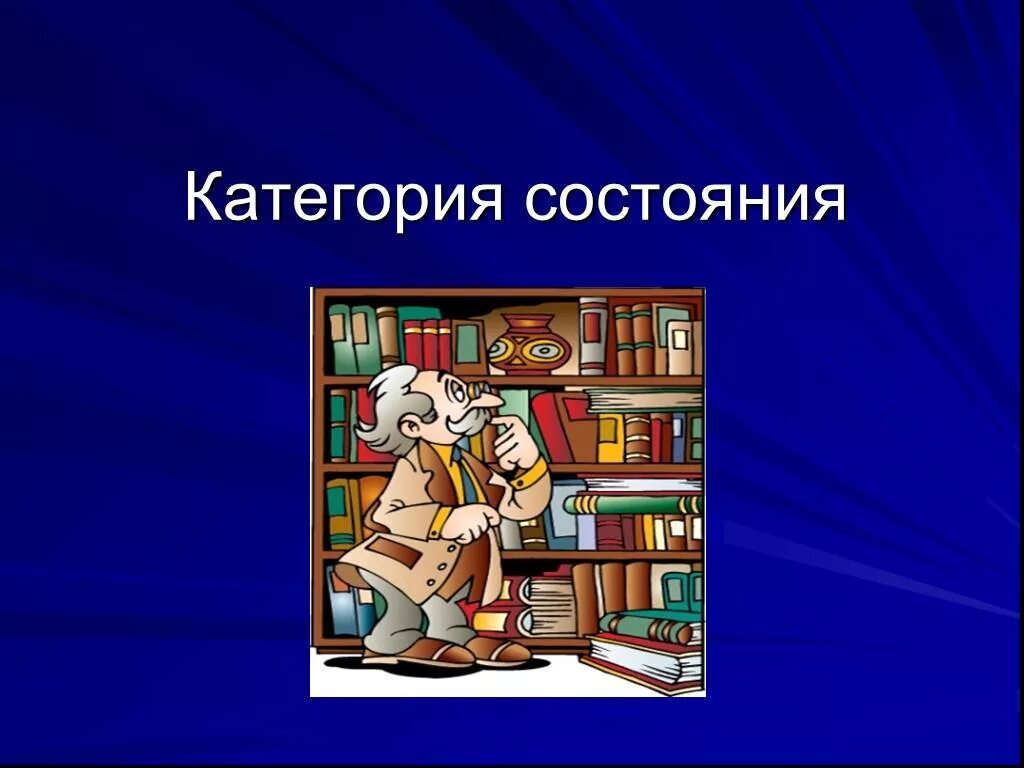 Категория состояния